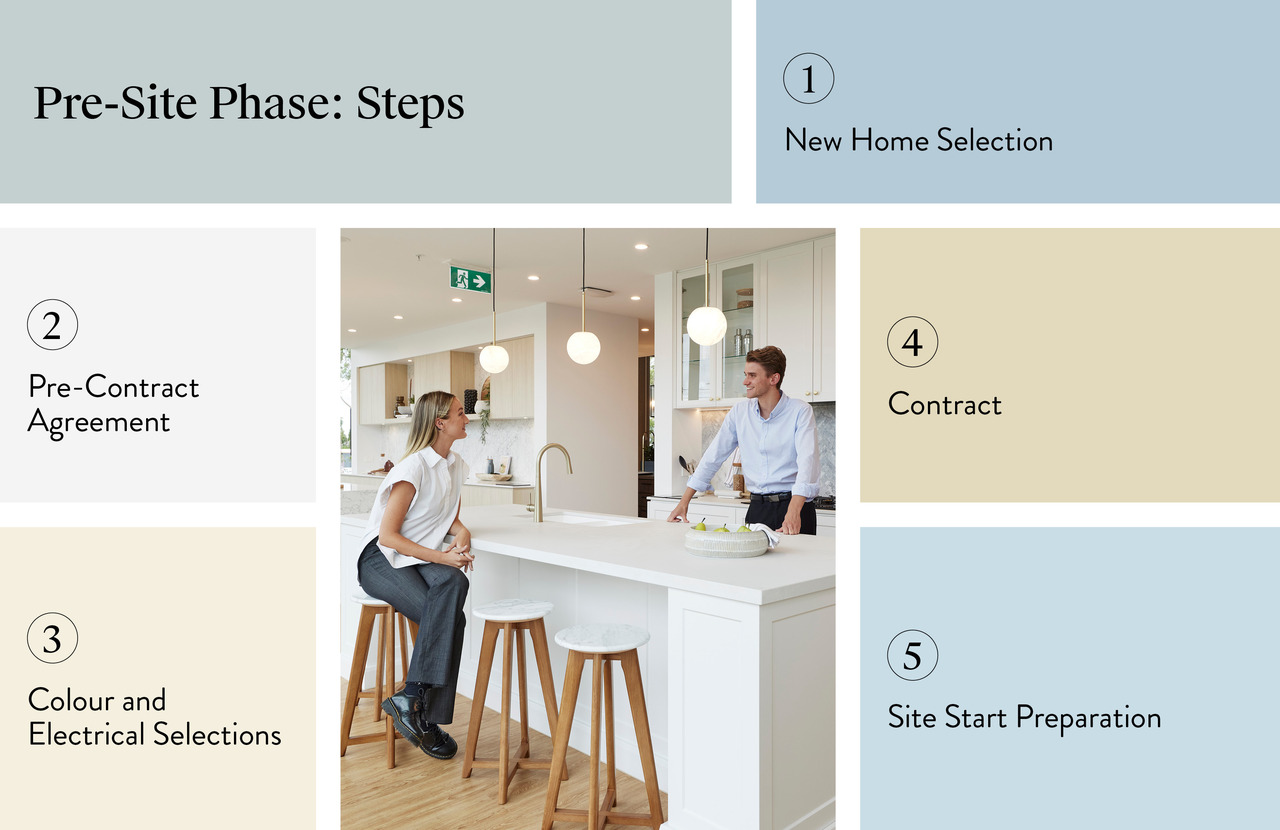 Pre-Site Phase: Steps

1
New Home Selection

2
Pre-Contract Agreement

3
Colour and Electrical Selections

4
Contract

5
Site Start Preparation